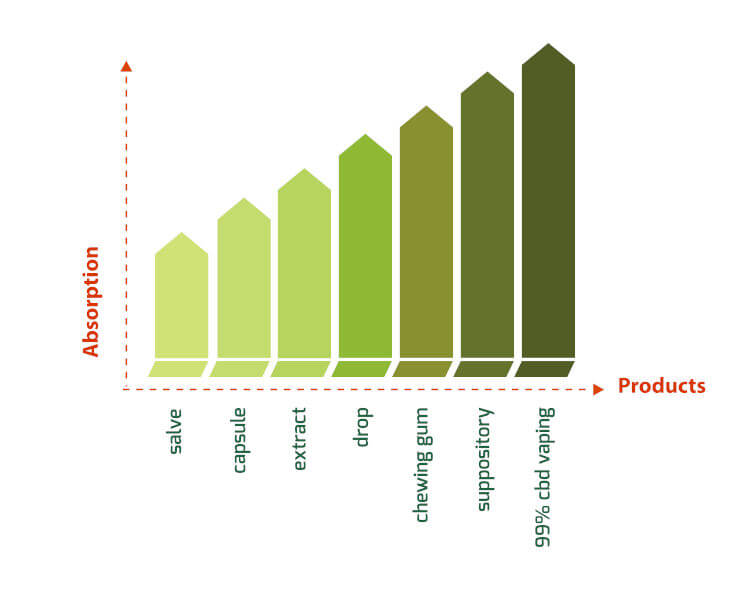 Absorption

Products

salve
capsule
extract
drop
chewing gum
suppository
99% cbd vaping